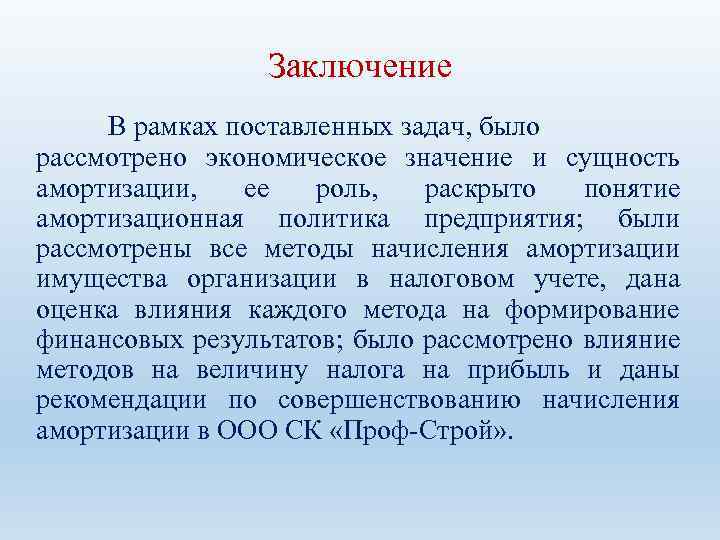 Заключение

В рамках поставленных задач, было рассмотрено экономическое значение и сущность амортизации, ее роль, раскрыто понятие амортизационная политика предприятия; были рассмотрены все методы начисления амортизации имущества организации в налоговом учете, дана оценка влияния каждого метода на формирование финансовых результатов; было рассмотрено влияние методов на величину налога на прибыль и даны рекомендации по совершенствованию начисления амортизации в ООО СК «Проф-Строй».